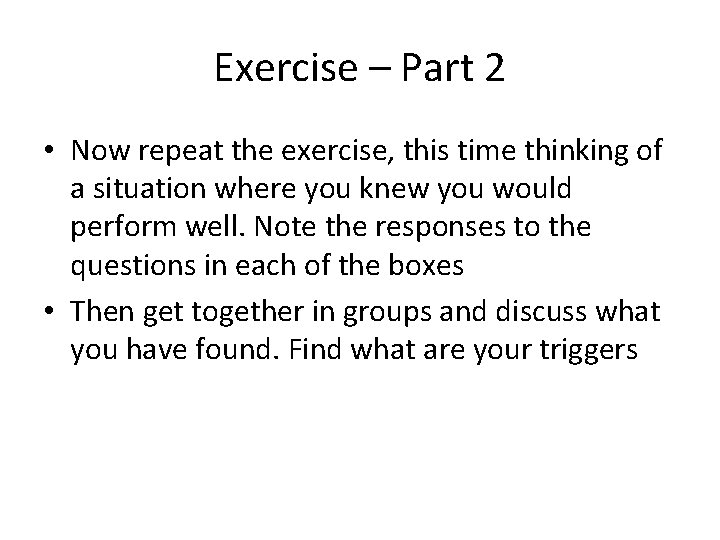 Exercise – Part 2

• Now repeat the exercise, this time thinking of a situation where you knew you would perform well. Note the responses to the questions in each of the boxes

• Then get together in groups and discuss what you have found. Find what are your triggers